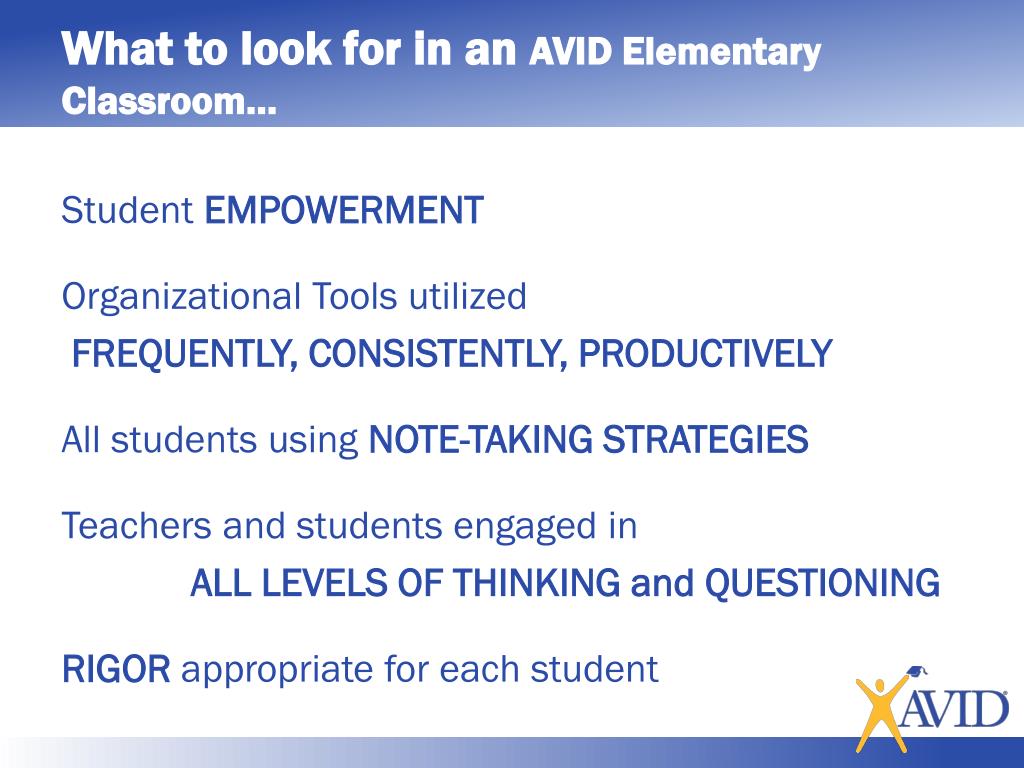 What to look for in an AVID Elementary Classroom…

Student EMPOWERMENT

Organizational Tools utilized
FREQUENTLY, CONSISTENTLY, PRODUCTIVELY

All students using NOTE-TAKING STRATEGIES

Teachers and students engaged in
ALL LEVELS OF THINKING and QUESTIONING

RIGOR appropriate for each student

AVID